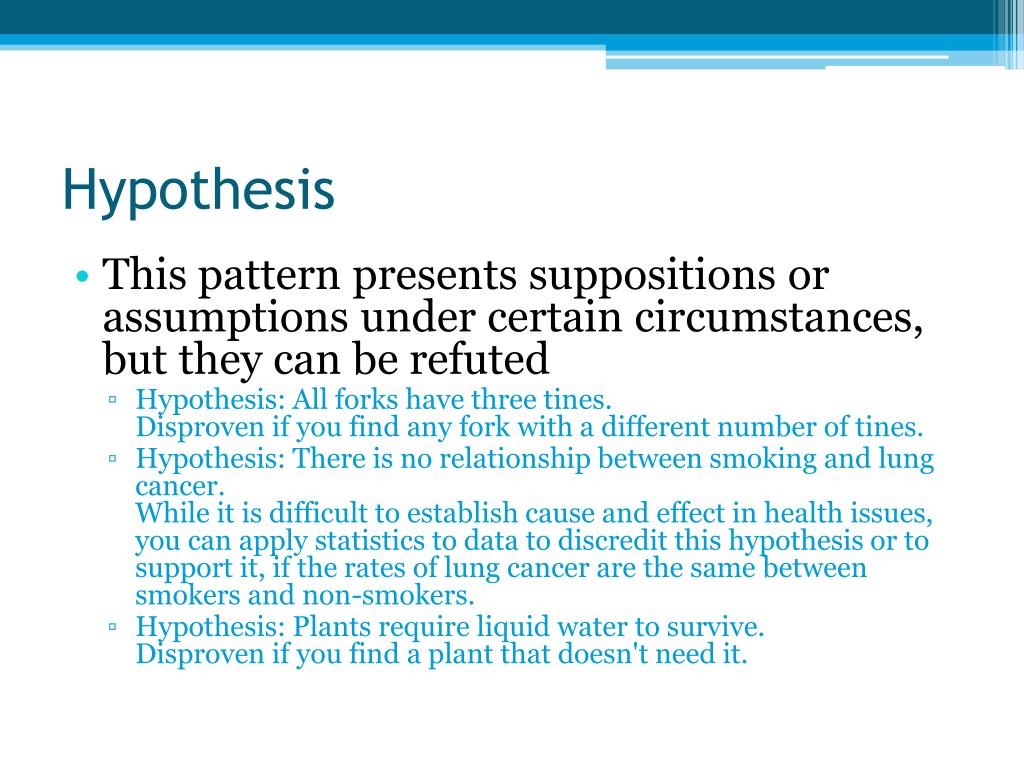 Hypothesis

• This pattern presents suppositions or assumptions under certain circumstances, but they can be refuted

▫ Hypothesis: All forks have three tines.
Disproven if you find any fork with a different number of tines.

▫ Hypothesis: There is no relationship between smoking and lung cancer.
While it is difficult to establish cause and effect in health issues, you can apply statistics to data to discredit this hypothesis or to support it, if the rates of lung cancer are the same between smokers and non-smokers.

▫ Hypothesis: Plants require liquid water to survive.
Disproven if you find a plant that doesn't need it.